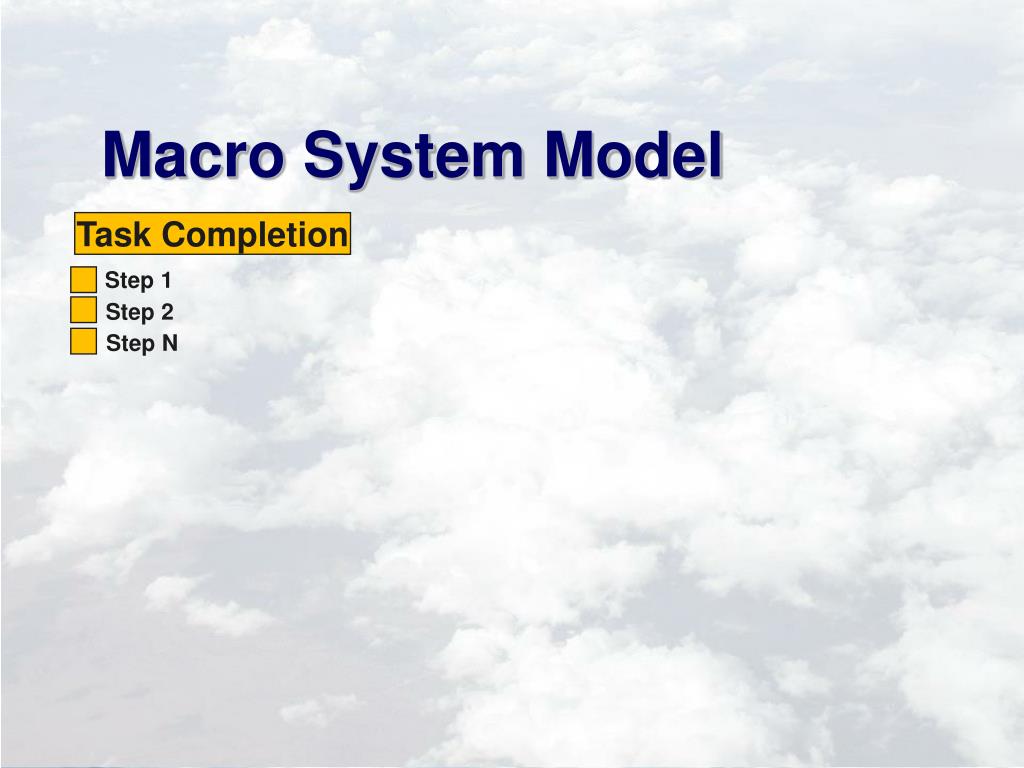 Macro System Model

Task Completion

Step 1
Step 2
Step N